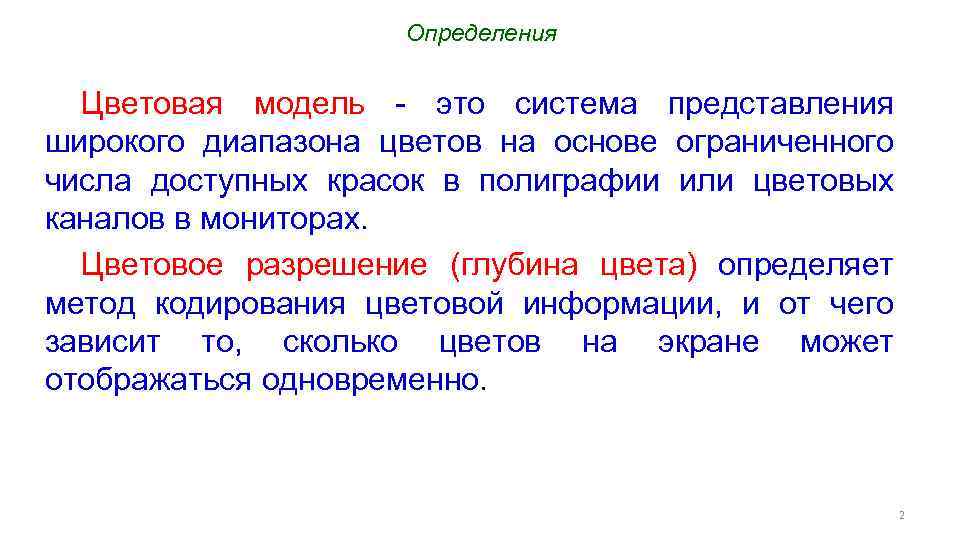 Определения

Цветовая модель - это система представления широкого диапазона цветов на основе ограниченного числа доступных красок в полиграфии или цветовых каналов в мониторах.

Цветовое разрешение (глубина цвета) определяет метод кодирования цветовой информации, и от чего зависит то, сколько цветов на экране может отображаться одновременно.

2